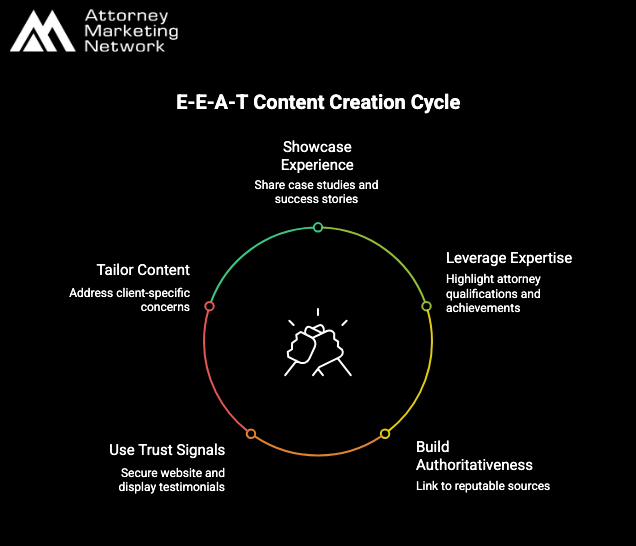 Attorney Marketing Network

E-E-A-T Content Creation Cycle

Showcase Experience
Share case studies and success stories

Leverage Expertise
Highlight attorney qualifications and achievements

Build Authoritativeness
Link to reputable sources

Use Trust Signals
Secure website and display testimonials

Tailor Content
Address client-specific concerns